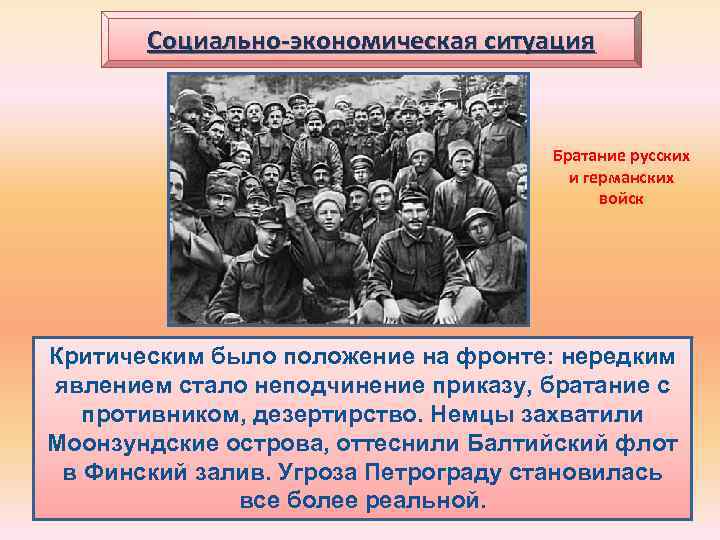 Социально-экономическая ситуация

Братание русских и германских войск

Критическим было положение на фронте: нередким явлением стало неподчинение приказу, братание с противником, дезертирство. Немцы захватили Моонзундские острова, оттеснили Балтийский флот в Финский залив. Угроза Петрограду становилась все более реальной.